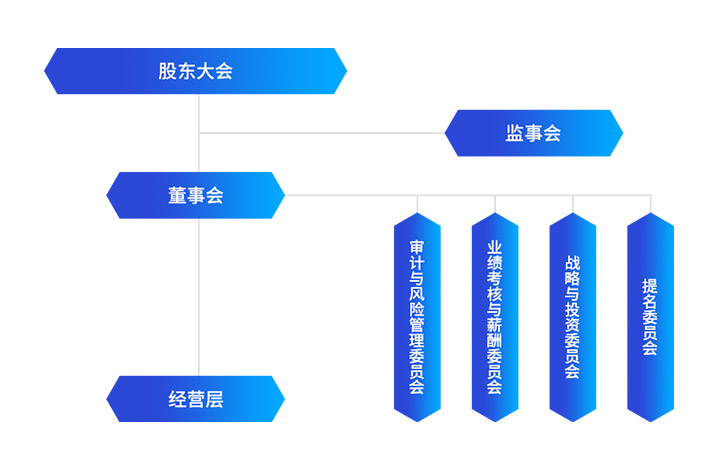 股东大会

监事会

董事会

审计与风险管理委员会

业绩考核与薪酬委员会

战略与投资委员会

提名委员会

经营层